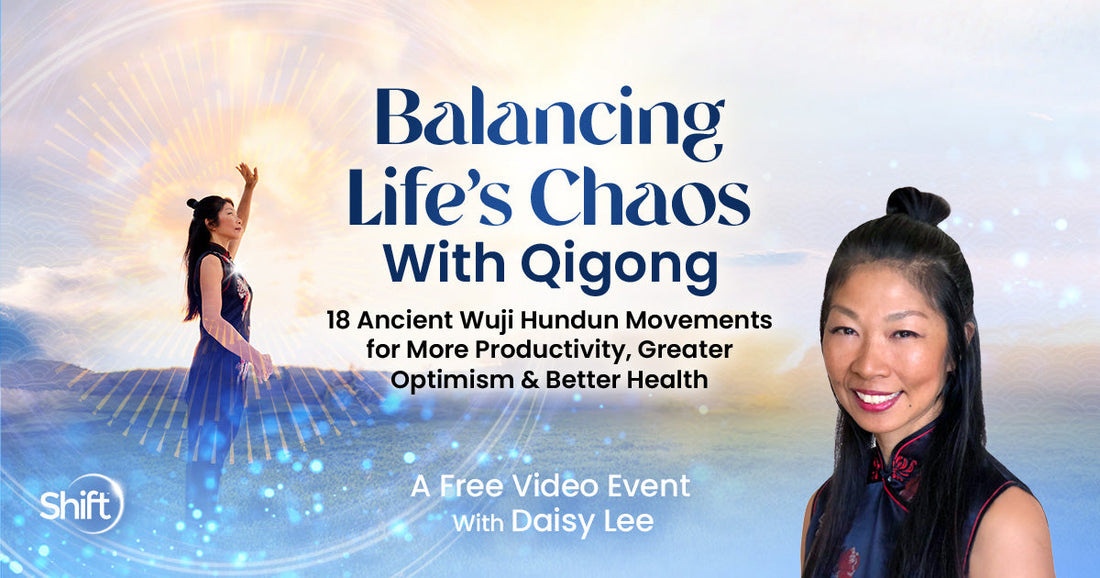 Balancing Life's Chaos With Qigong

18 Ancient Wuji Hundun Movements for More Productivity, Greater Optimism & Better Health

A Free Video Event With Daisy Lee

Shift